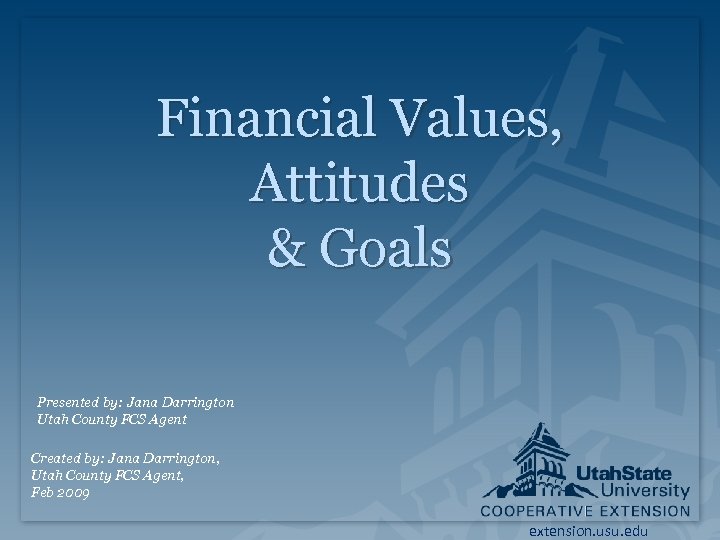 Financial Values, Attitudes & Goals

Presented by: Jana Darrington
Utah County FCS Agent

Created by: Jana Darrington, Utah County FCS Agent, Feb 2009

UtahState University
COOPERATIVE EXTENSION
extension.usu.edu